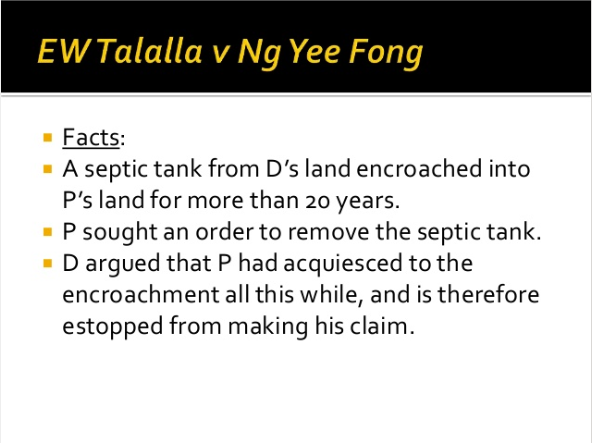 EW Talalla v Ng Yee Fong

- Facts:
- A septic tank from D's land encroached into P's land for more than 20 years.
- P sought an order to remove the septic tank.
- D argued that P had acquiesced to the encroachment all this while, and is therefore estopped from making his claim.